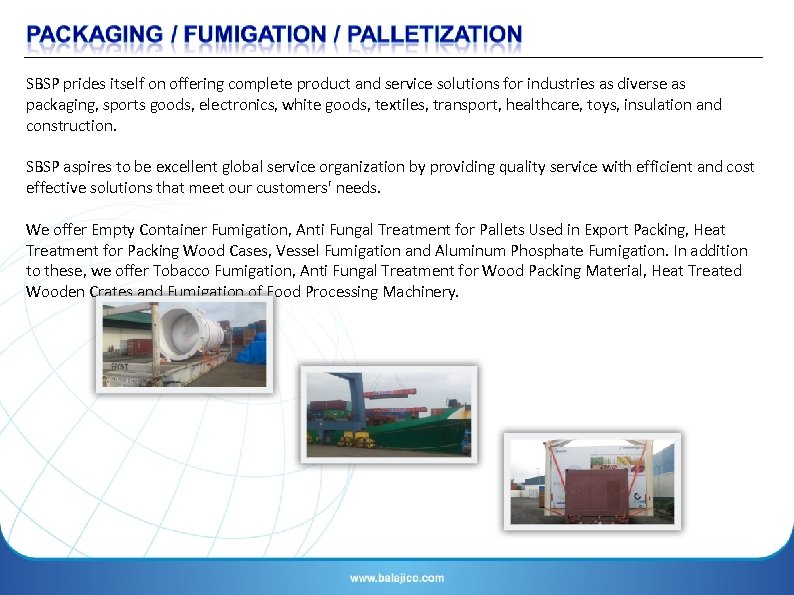 PACKAGING / FUMIGATION / PALLETIZATION

SBSP prides itself on offering complete product and service solutions for industries as diverse as packaging, sports goods, electronics, white goods, textiles, transport, healthcare, toys, insulation and construction.

SBSP aspires to be excellent global service organization by providing quality service with efficient and cost effective solutions that meet our customers' needs.

We offer Empty Container Fumigation, Anti Fungal Treatment for Pallets Used in Export Packing, Heat Treatment for Packing Wood Cases, Vessel Fumigation and Aluminum Phosphate Fumigation. In addition to these, we offer Tobacco Fumigation, Anti Fungal Treatment for Wood Packing Material, Heat Treated Wooden Crates and Fumigation of Food Processing Machinery.

www.balajico.com